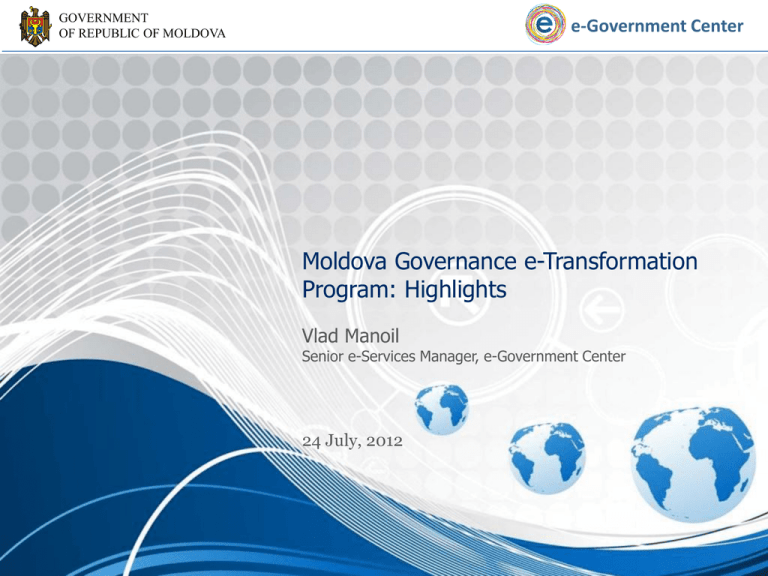 GOVERNMENT
OF REPUBLIC OF MOLDOVA

e-Government Center

Moldova Governance e-Transformation Program: Highlights

Vlad Manoil
Senior e-Services Manager, e-Government Center

24 July, 2012